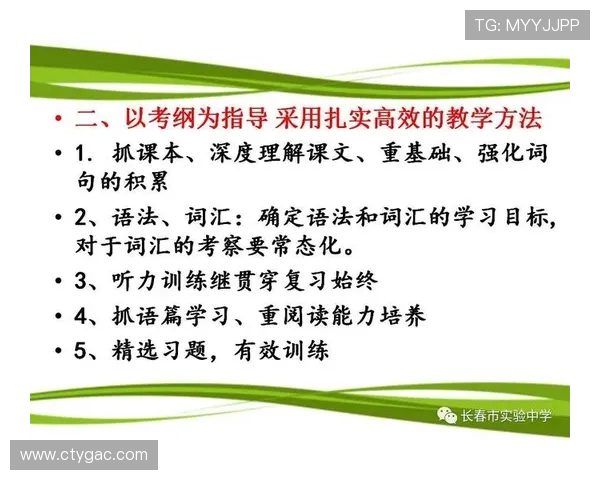 TG: MYYJJPP

• 二、以考纲为指导 采用扎实高效的教学方法

• 1. 抓课本、深度理解课文、重基础、强化词句的积累

• 2、语法、词汇：确定语法和词汇的学习目标，对于词汇的考察要常态化。

• 3、听力训练继贯穿复习始终

• 4、抓语篇学习、重阅读能力培养

• 5、精选习题，有效训练

长春市实验中学

www.ctygac.com